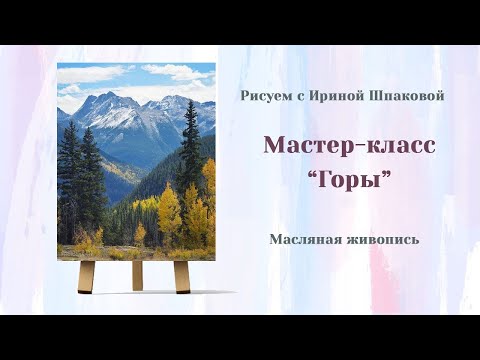 Рисуем с Ириной Шпаковой

Мастер-класс
“Горы”

Масляная живопись